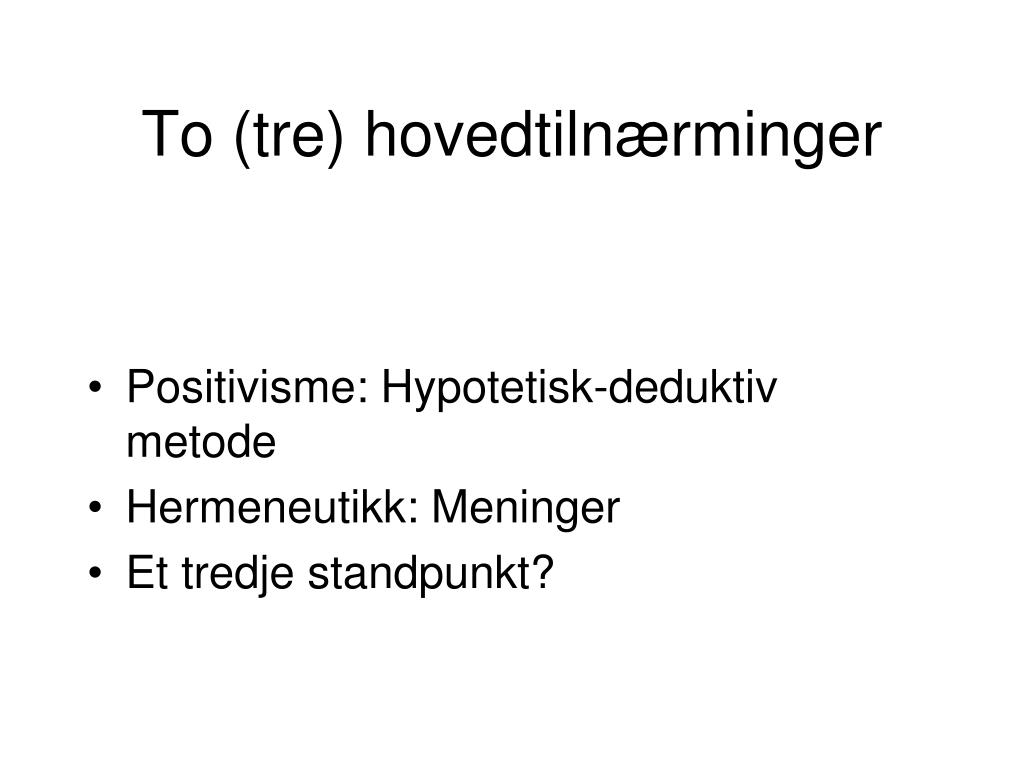 To (tre) hovedtilnærminger

• Positivisme: Hypotetisk-deduktiv metode
• Hermeneutikk: Meninger
• Et tredje standpunkt?